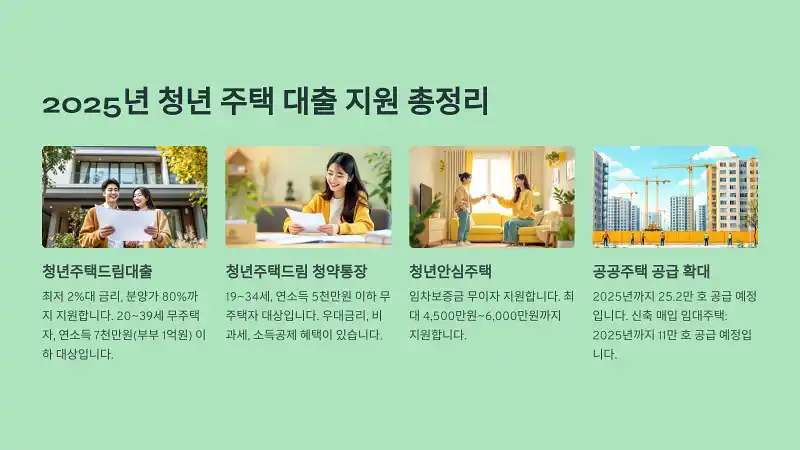 2025년 청년 주택 대출 지원 총정리

청년주택드림대출

최저 2%대 금리, 분양가 80%까지 지원합니다. 20~39세 무주택자, 연소득 7천만원(부부 1억원) 이하 대상입니다.

청년주택드림 청약통장

19~34세, 연소득 5천만원 이하 무주택자 대상입니다. 우대금리, 비과세, 소득공제 혜택이 있습니다.

청년안심주택

임차보증금 무이자 지원합니다. 최대 4,500만원~6,000만원까지 지원합니다.

공공주택 공급 확대

2025년까지 25.2만 호 공급 예정입니다. 신축 매입 임대주택: 2025년까지 11만 호 공급 예정입니다.